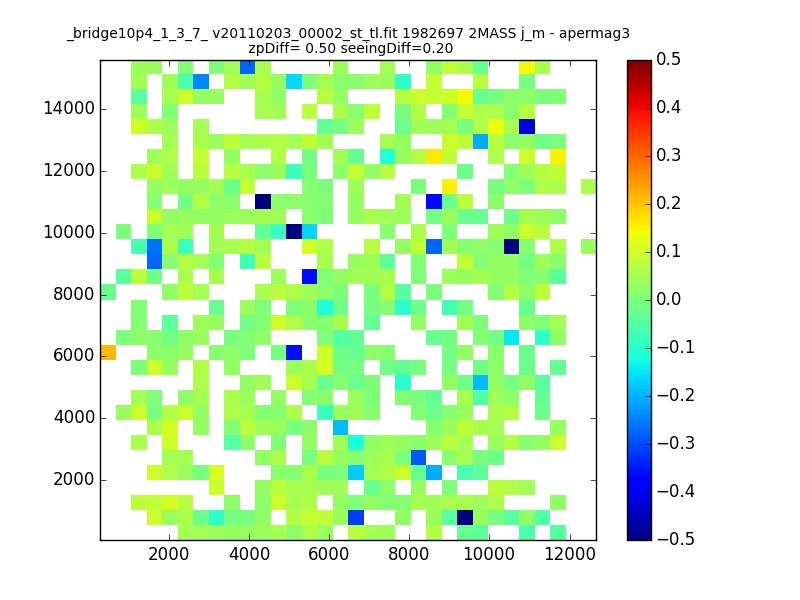 _bridge10p4_1_3_7_ v20110203_00002_st_tl.fit 1982697 2MASS j_m - apermag3
zpDiff= 0.50 seeingDiff=0.20

14000
12000
10000
8000
6000
4000
2000

2000 4000 6000 8000 10000 12000

0.5
0.4
0.3
0.2
0.1
0.0
−0.1
−0.2
−0.3
−0.4
−0.5